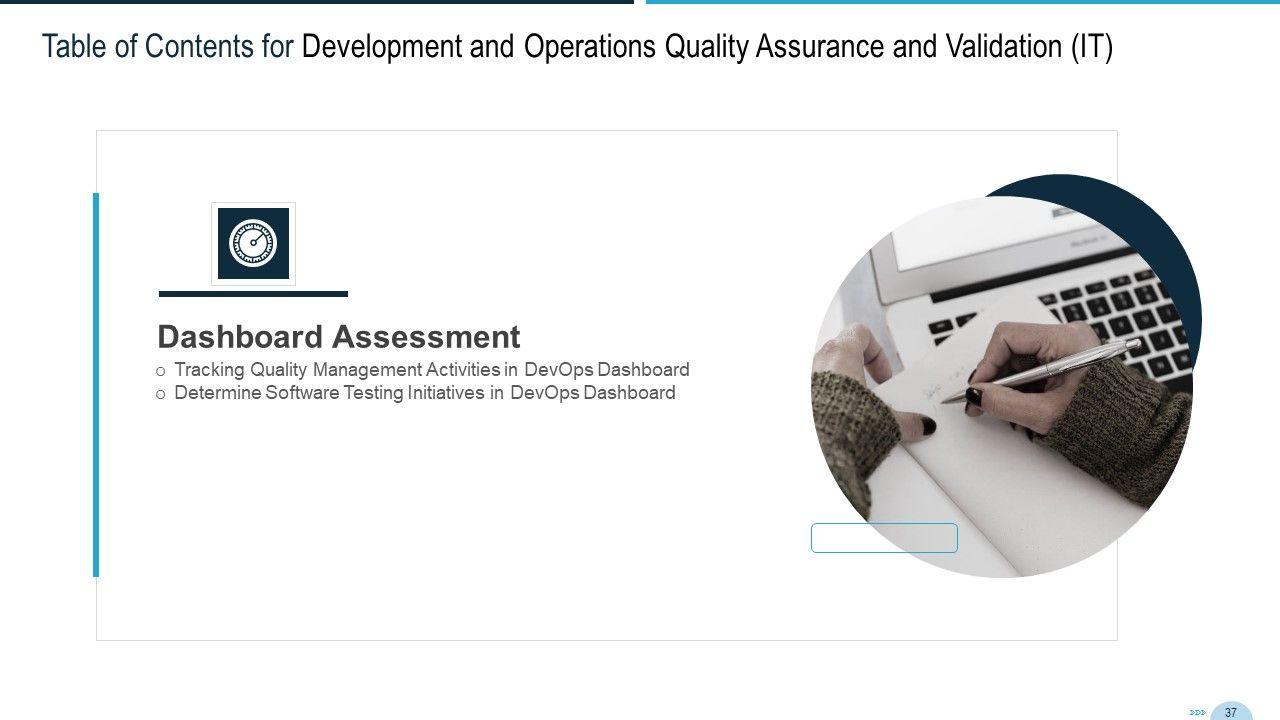 Table of Contents for Development and Operations Quality Assurance and Validation (IT)

Dashboard Assessment

o Tracking Quality Management Activities in DevOps Dashboard
o Determine Software Testing Initiatives in DevOps Dashboard

37